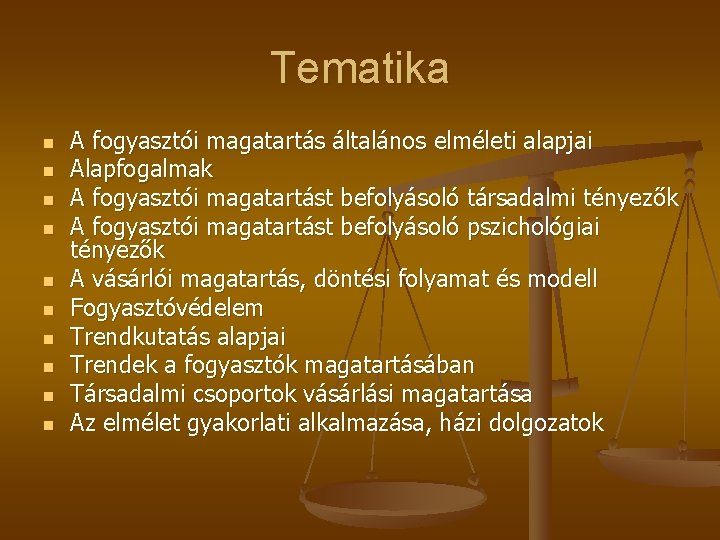 Tematika

- A fogyasztói magatartás általános elméleti alapjai
- Alapfogalmak
- A fogyasztói magatartást befolyásoló társadalmi tényezők
- A fogyasztói magatartást befolyásoló pszichológiai tényezők
- A vásárlói magatartás, döntési folyamat és modell
- Fogyasztóvédelem
- Trendkutatás alapjai
- Trendek a fogyasztók magatartásában
- Társadalmi csoportok vásárlási magatartása
- Az elmélet gyakorlati alkalmazása, házi dolgozatok